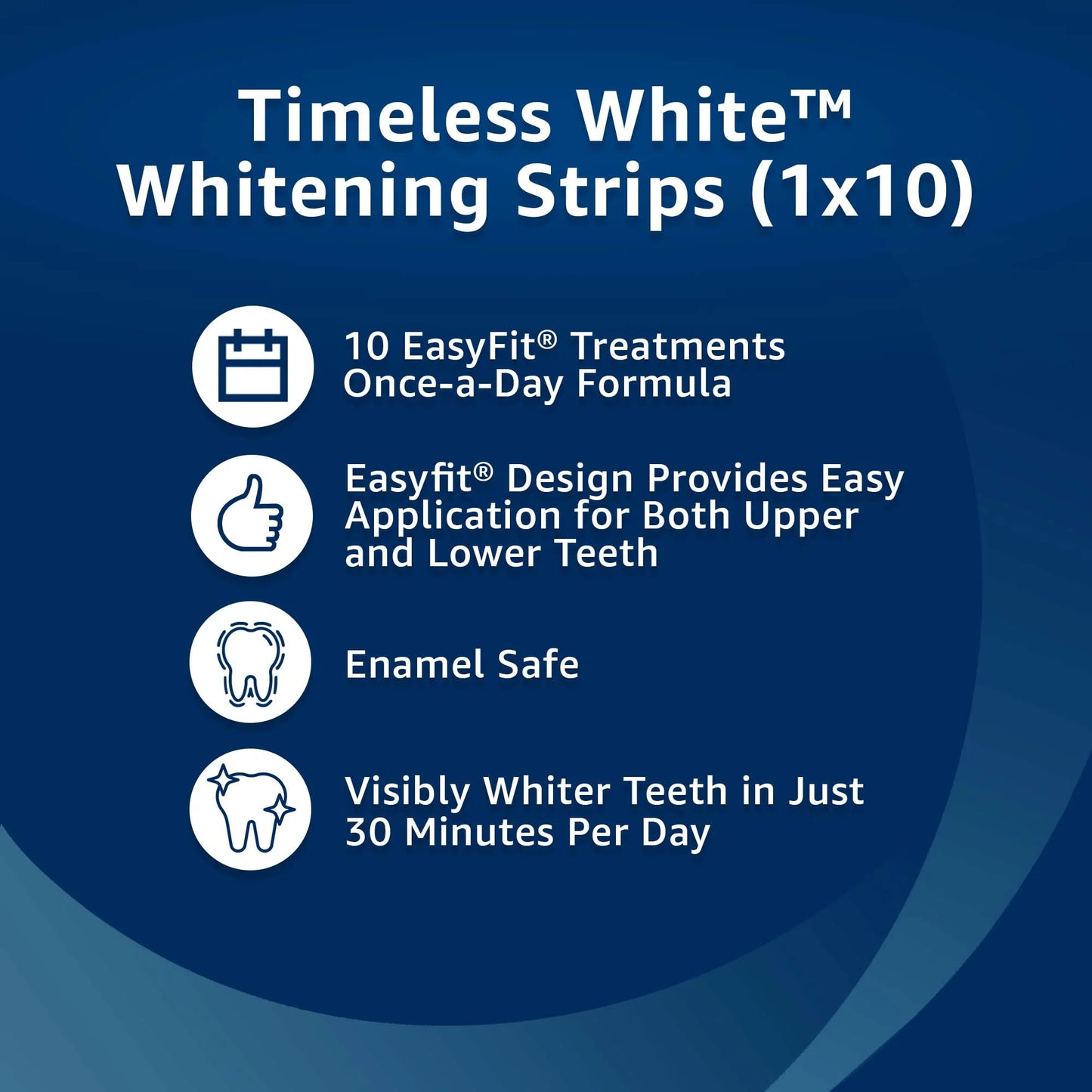 Timeless White™
Whitening Strips (1x10)

10 EasyFit® Treatments
Once-a-Day Formula

Easyfit® Design Provides Easy Application for Both Upper and Lower Teeth

Enamel Safe

Visibly Whiter Teeth in Just 30 Minutes Per Day